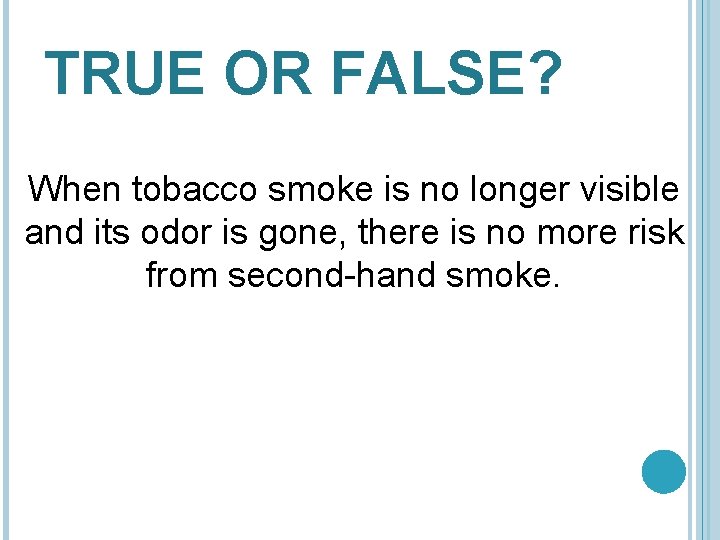 TRUE OR FALSE?

When tobacco smoke is no longer visible and its odor is gone, there is no more risk from second-hand smoke.